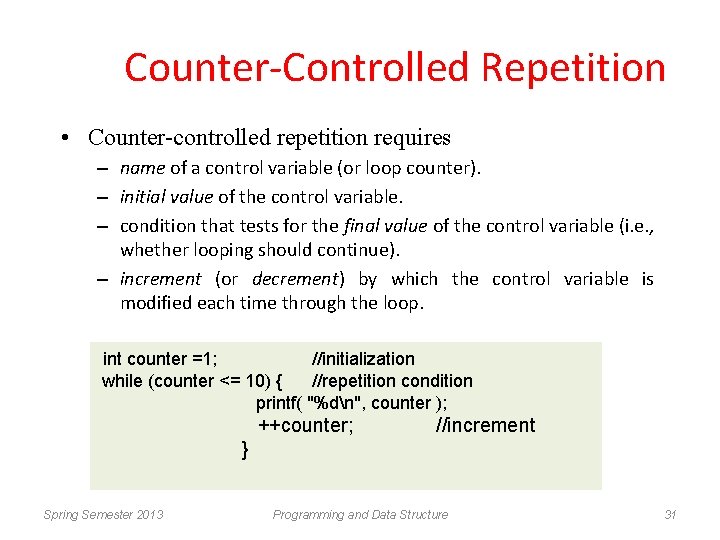 Counter-Controlled Repetition

• Counter-controlled repetition requires
– name of a control variable (or loop counter).
– initial value of the control variable.
– condition that tests for the final value of the control variable (i.e., whether looping should continue).
– increment (or decrement) by which the control variable is modified each time through the loop.

int counter =1; //initialization
while (counter <= 10) { //repetition condition
printf( "%d\n", counter );
++counter; //increment
}

Spring Semester 2013 Programming and Data Structure 31